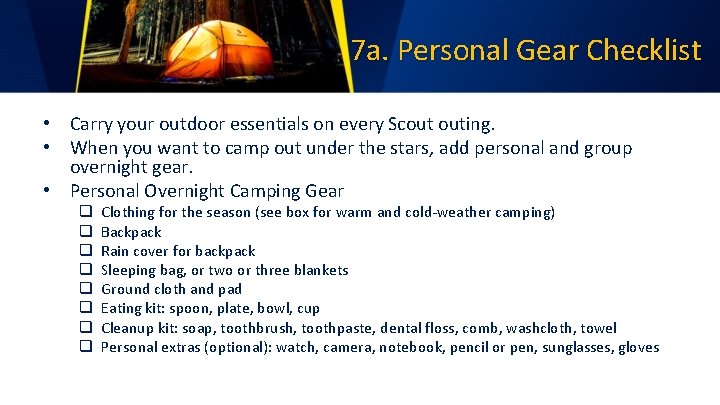 7a. Personal Gear Checklist

• Carry your outdoor essentials on every Scout outing.
• When you want to camp out under the stars, add personal and group overnight gear.
• Personal Overnight Camping Gear
☐ Clothing for the season (see box for warm and cold-weather camping)
☐ Backpack
☐ Rain cover for backpack
☐ Sleeping bag, or two or three blankets
☐ Ground cloth and pad
☐ Eating kit: spoon, plate, bowl, cup
☐ Cleanup kit: soap, toothbrush, toothpaste, dental floss, comb, washcloth, towel
☐ Personal extras (optional): watch, camera, notebook, pencil or pen, sunglasses, gloves